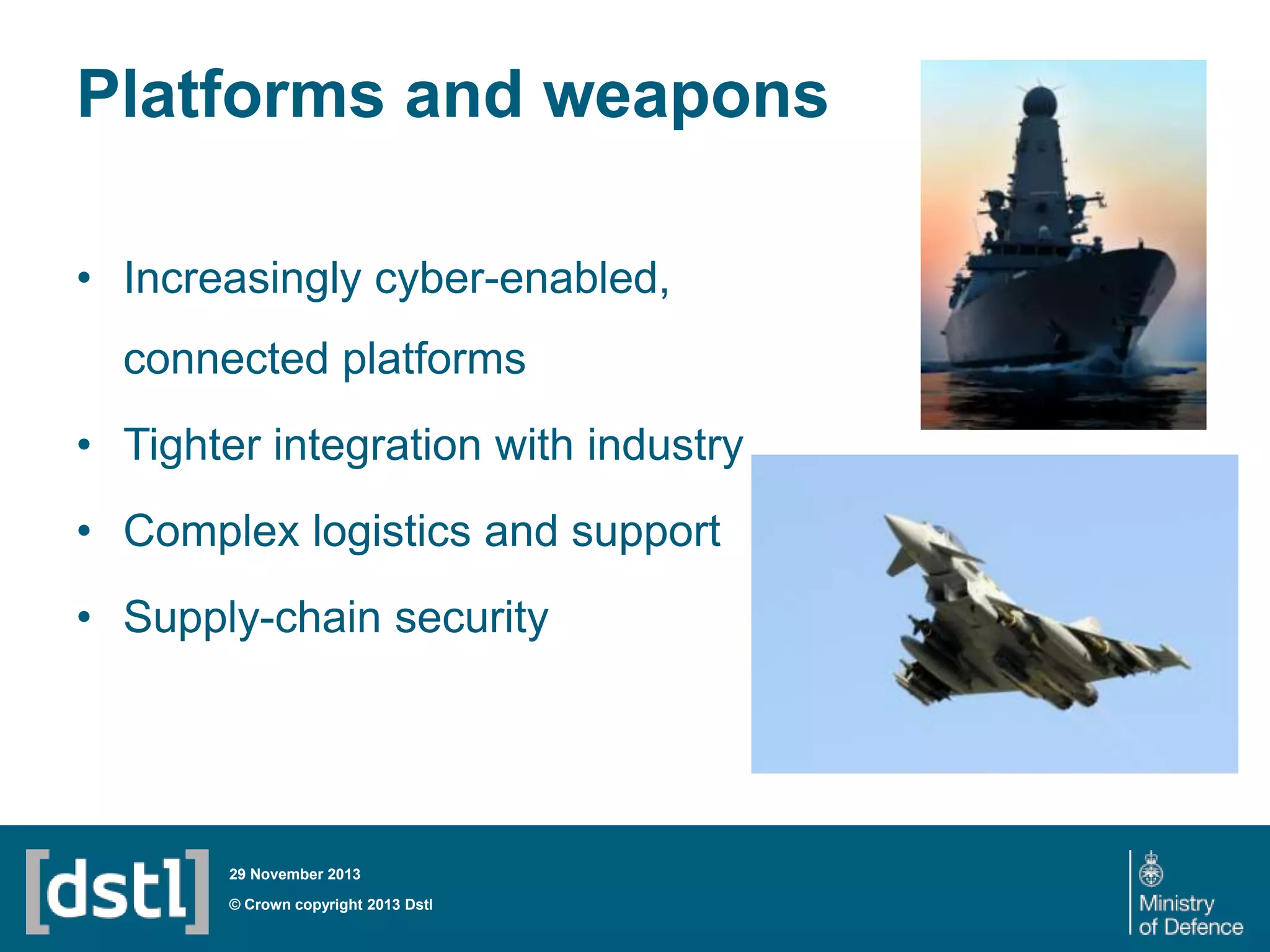 Platforms and weapons

• Increasingly cyber-enabled, connected platforms
• Tighter integration with industry
• Complex logistics and support
• Supply-chain security

[dstl]

29 November 2013
© Crown copyright 2013 Dstl

Ministry of Defence